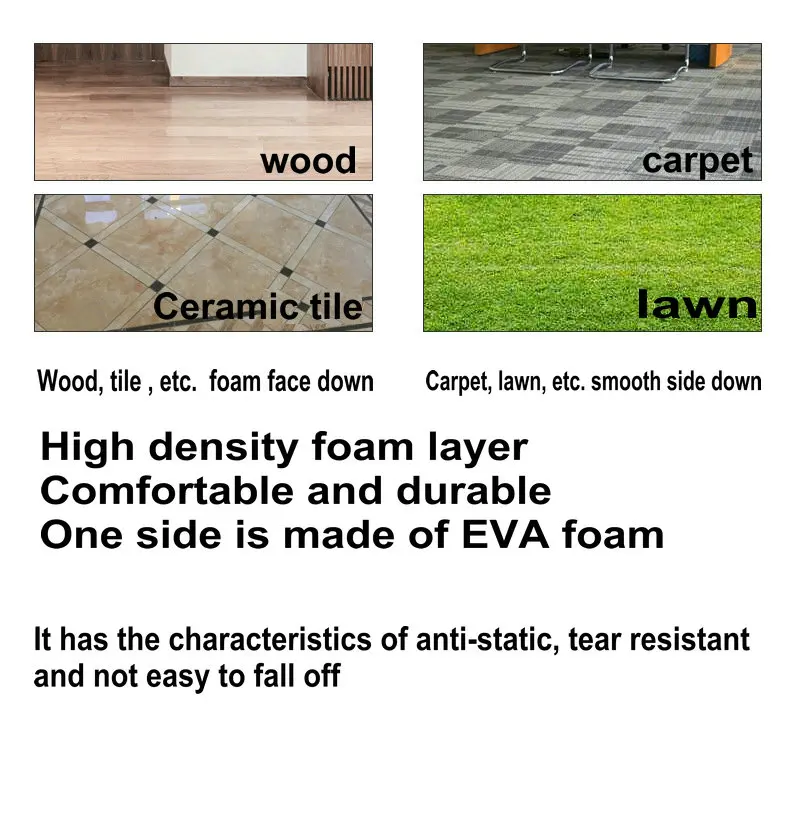 wood

carpet

Ceramic tile

lawn

Wood, tile , etc. foam face down

Carpet, lawn, etc. smooth side down

High density foam layer
Comfortable and durable
One side is made of EVA foam

It has the characteristics of anti-static, tear resistant and not easy to fall off